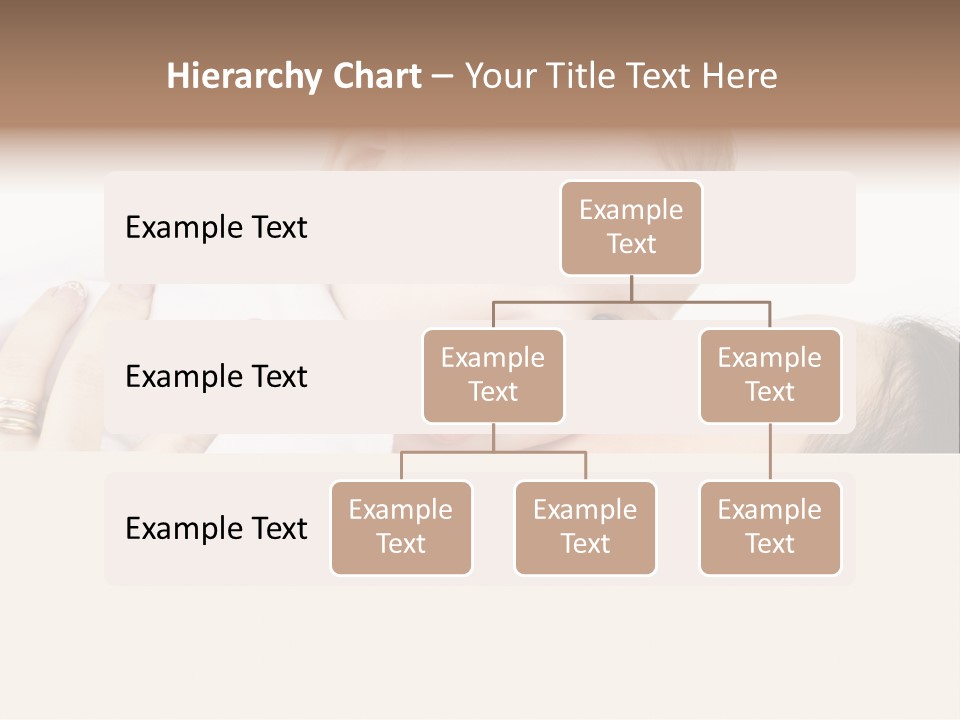 Hierarchy Chart – Your Title Text Here

Example Text

Example Text

Example Text

Example Text

Example Text

Example Text

Example Text

Example Text

Example Text